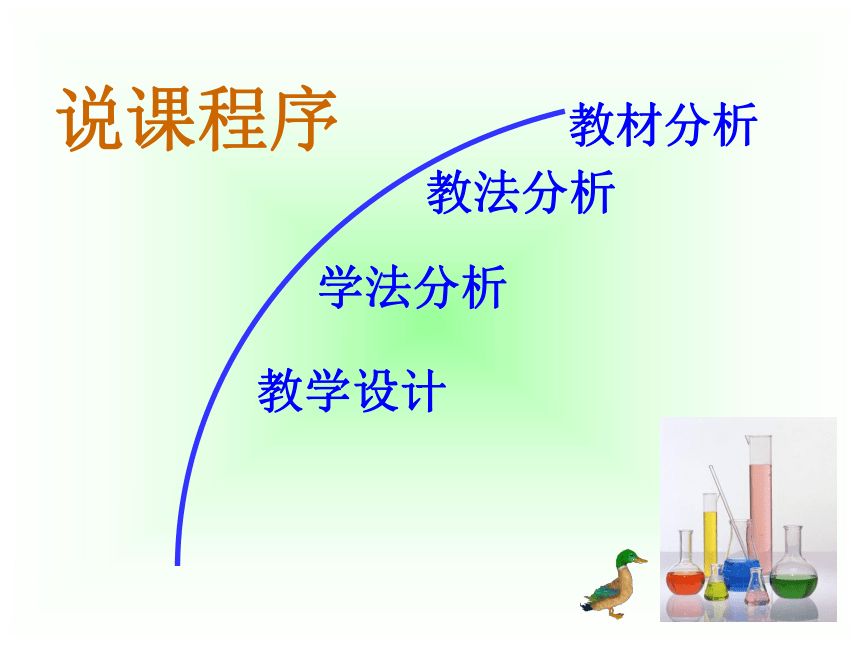 说课程序

教材分析

教法分析

学法分析

教学设计